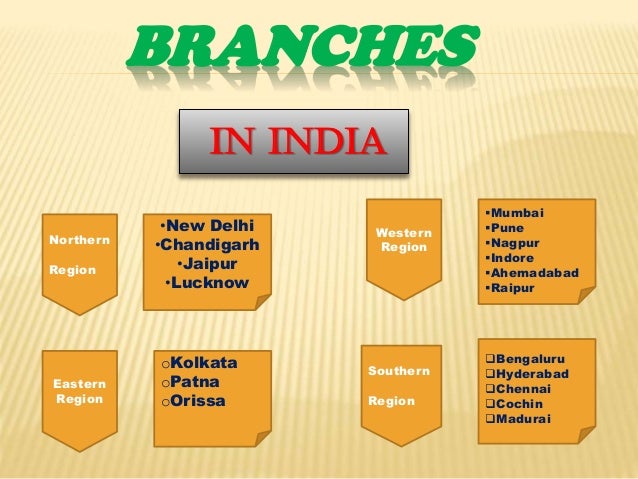 BRANCHES

IN INDIA

Northern

Region

•New Delhi
•Chandigarh
•Jaipur
•Lucknow

Western Region

▪Mumbai
▪Pune
▪Nagpur
▪Indore
▪Ahemadabad
▪Raipur

Eastern Region

oKolkata
oPatna
oOrissa

Southern

Region

❑Bengaluru
❑Hyderabad
❑Chennai
❑Cochin
❑Madurai